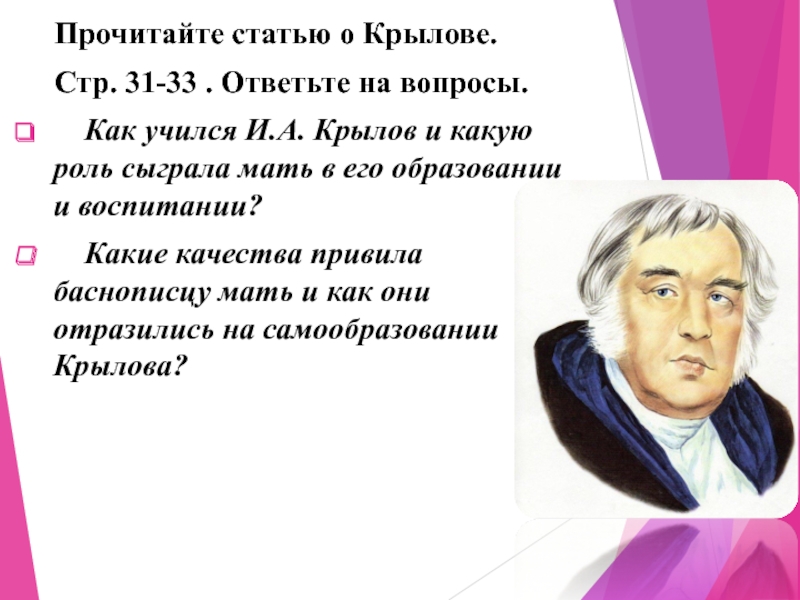 Прочитайте статью о Крылове.

Стр. 31-33 . Ответьте на вопросы.

Как учился И.А. Крылов и какую роль сыграла мать в его образовании и воспитании?

Какие качества привила баснописцу мать и как они отразились на самообразовании Крылова?